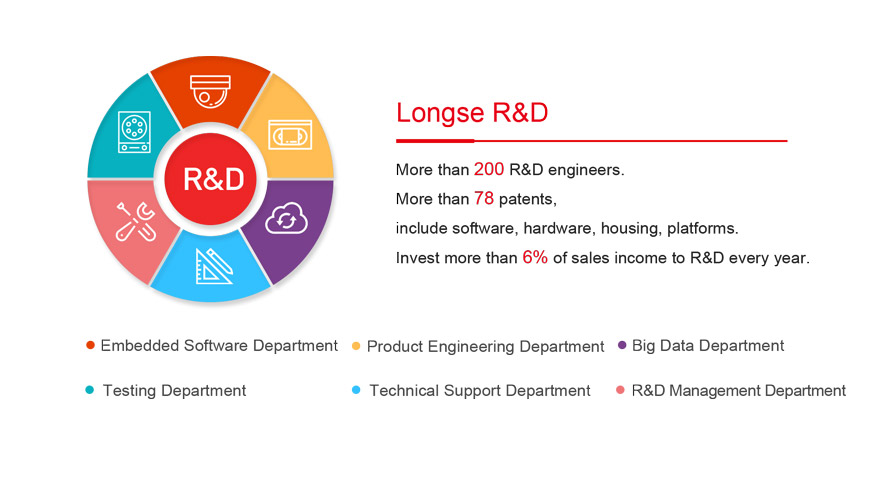 R&D

Longse R&D

More than 200 R&D engineers.
More than 78 patents,
include software, hardware, housing, platforms.
Invest more than 6% of sales income to R&D every year.

Embedded Software Department
Product Engineering Department
Big Data Department
Testing Department
Technical Support Department
R&D Management Department